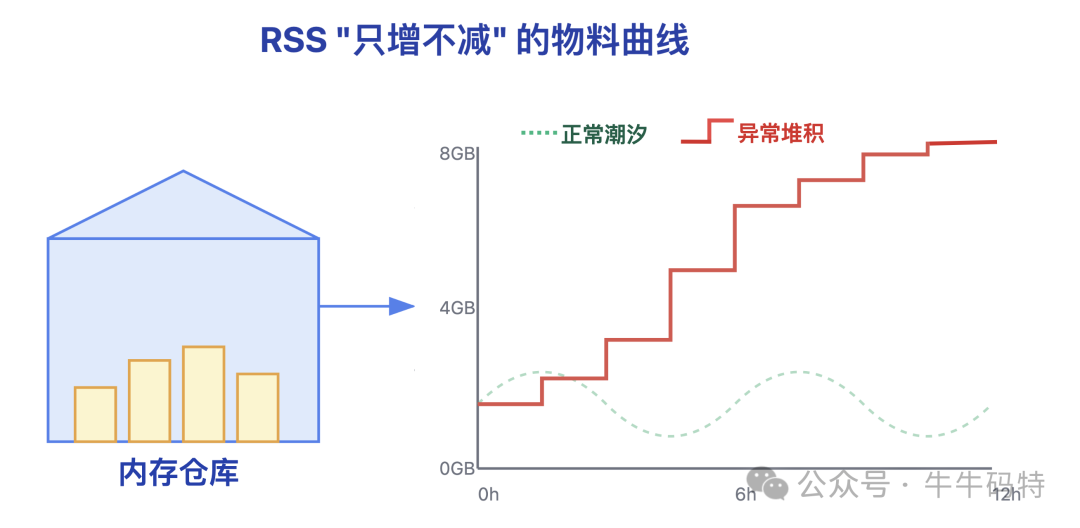 RSS "只增不减" 的物料曲线

正常潮汐

异常堆积

8GB

4GB

0GB

0h

6h

12h

内存仓库

公众号 · 牛牛码特